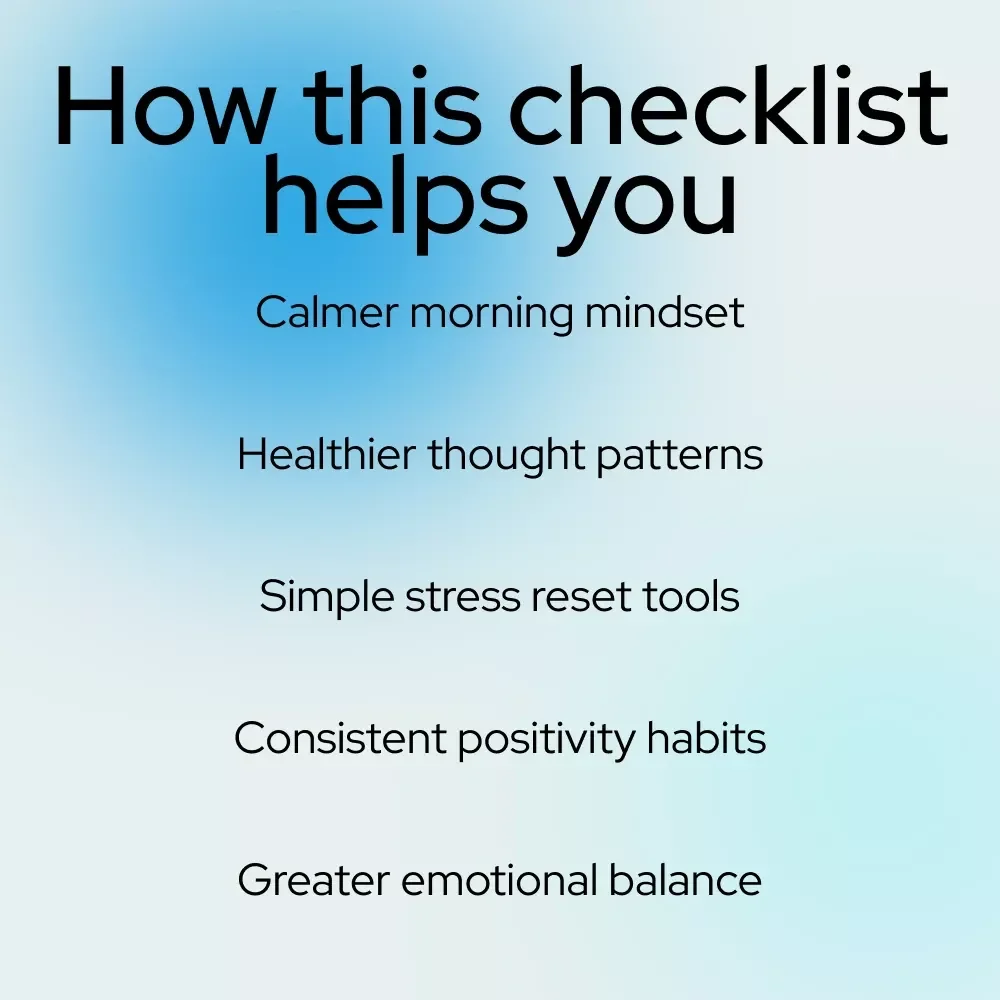 How this checklist helps you

Calmer morning mindset

Healthier thought patterns

Simple stress reset tools

Consistent positivity habits

Greater emotional balance